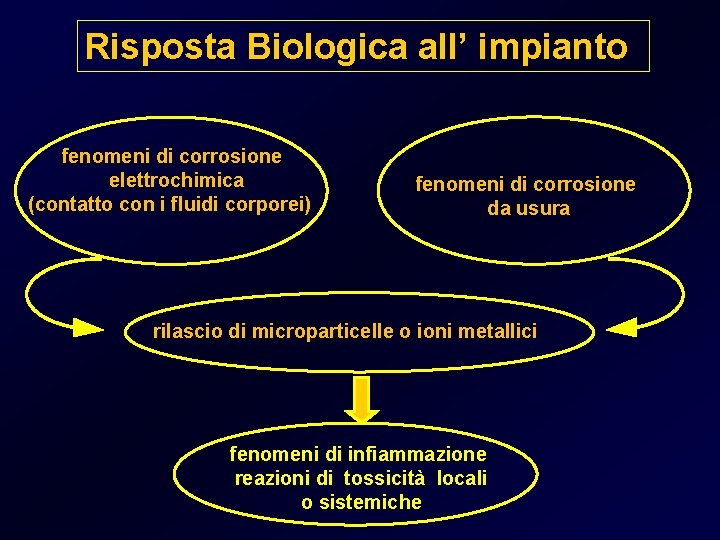 Risposta Biologica all' impianto

fenomeni di corrosione elettrochimica (contatto con i fluidi corporei)

fenomeni di corrosione da usura

rilascio di microparticelle o ioni metallici

fenomeni di infiammazione reazioni di tossicità locali o sistemiche